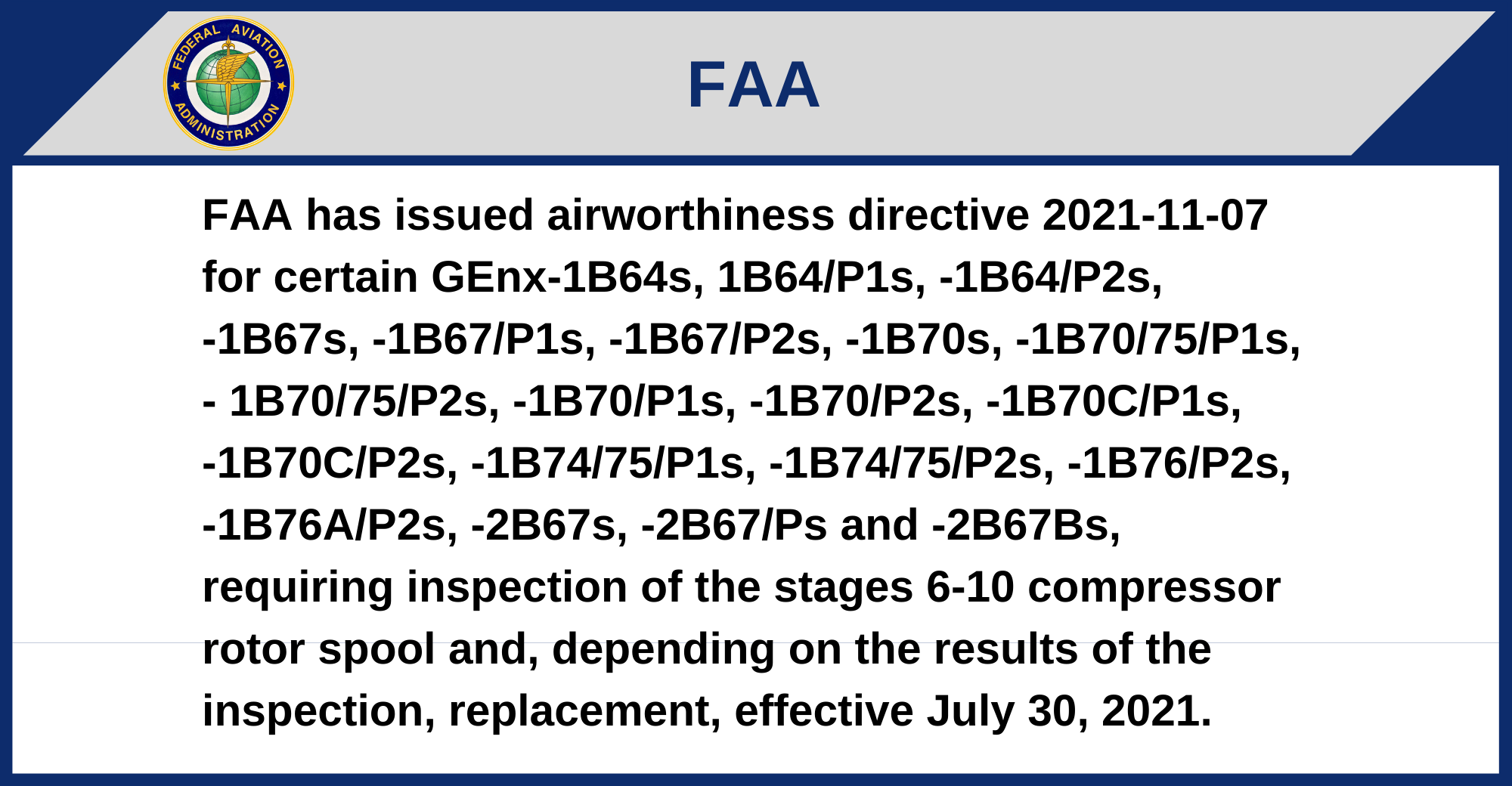 FEDERAL AVIATION ADMINISTRATION

FAA

FAA has issued airworthiness directive 2021-11-07 for certain GEnx-1B64s, 1B64/P1s, -1B64/P2s, -1B67s, -1B67/P1s, -1B67/P2s, -1B70s, -1B70/75/P1s, - 1B70/75/P2s, -1B70/P1s, -1B70/P2s, -1B70C/P1s, -1B70C/P2s, -1B74/75/P1s, -1B74/75/P2s, -1B76/P2s, -1B76A/P2s, -2B67s, -2B67/Ps and -2B67Bs, requiring inspection of the stages 6-10 compressor rotor spool and, depending on the results of the inspection, replacement, effective July 30, 2021.